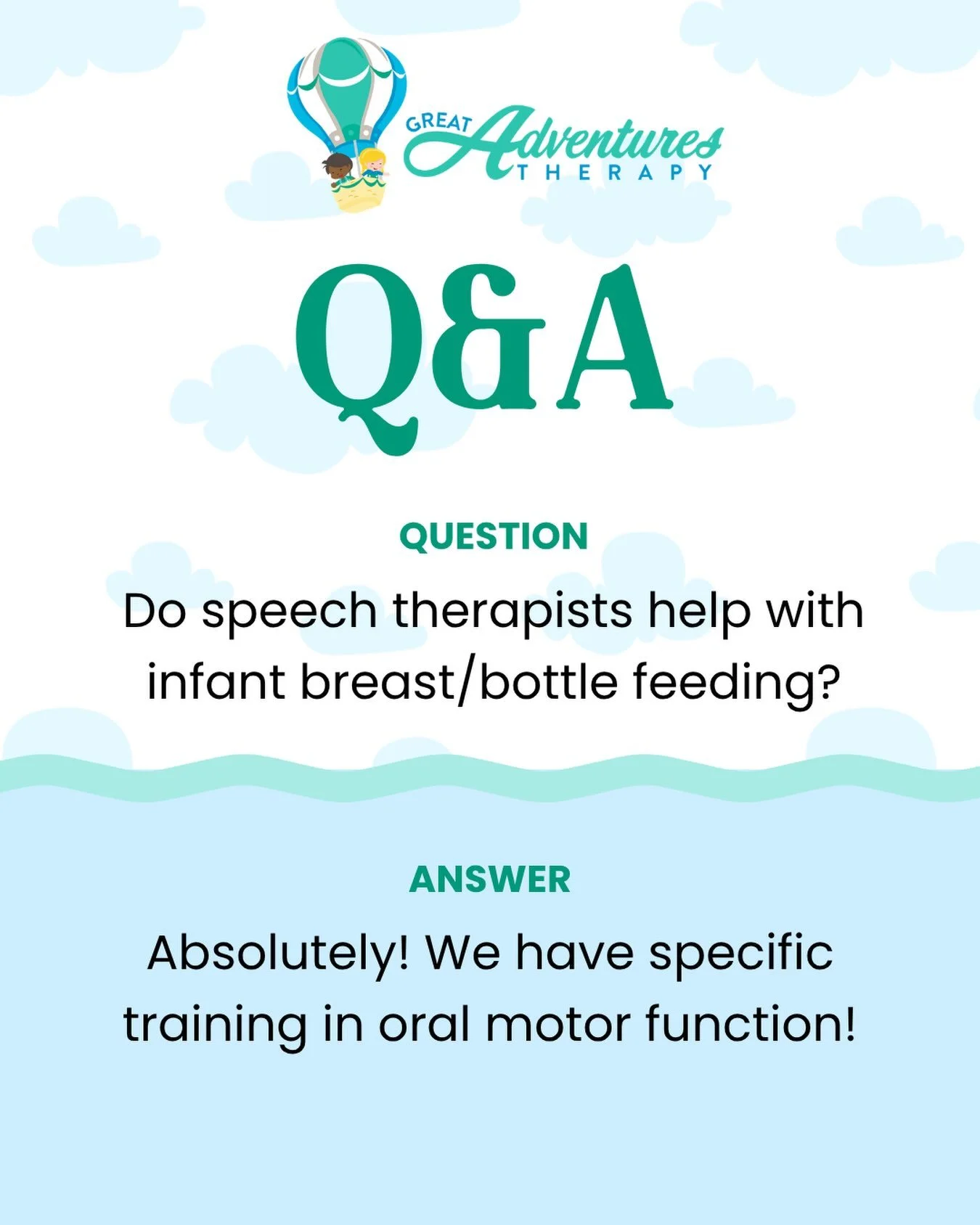 GREAT Adventures THERAPY

Q&A

QUESTION

Do speech therapists help with infant breast/bottle feeding?

ANSWER

Absolutely! We have specific training in oral motor function!